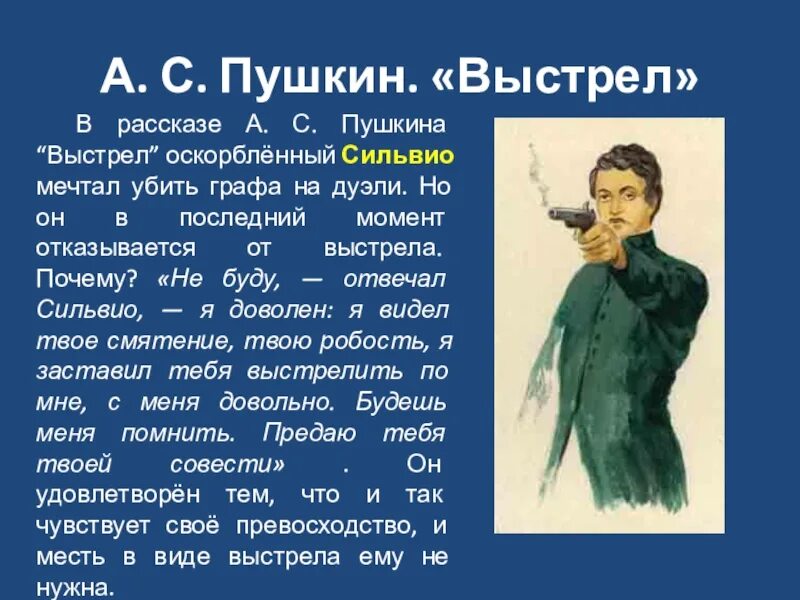 А. С. Пушкин. «Выстрел»

В рассказе А. С. Пушкина “Выстрел” оскорблённый Сильвио мечтал убить графа на дуэли. Но он в последний момент отказывается от выстрела. Почему? «Не буду, — отвечал Сильвио, — я доволен: я видел твое смятение, твою робость, я заставил тебя выстрелить по мне, с меня довольно. Будешь меня помнить. Предаю тебя твоей совести» . Он удовлетворён тем, что и так чувствует своё превосходство, и месть в виде выстрела ему не нужна.